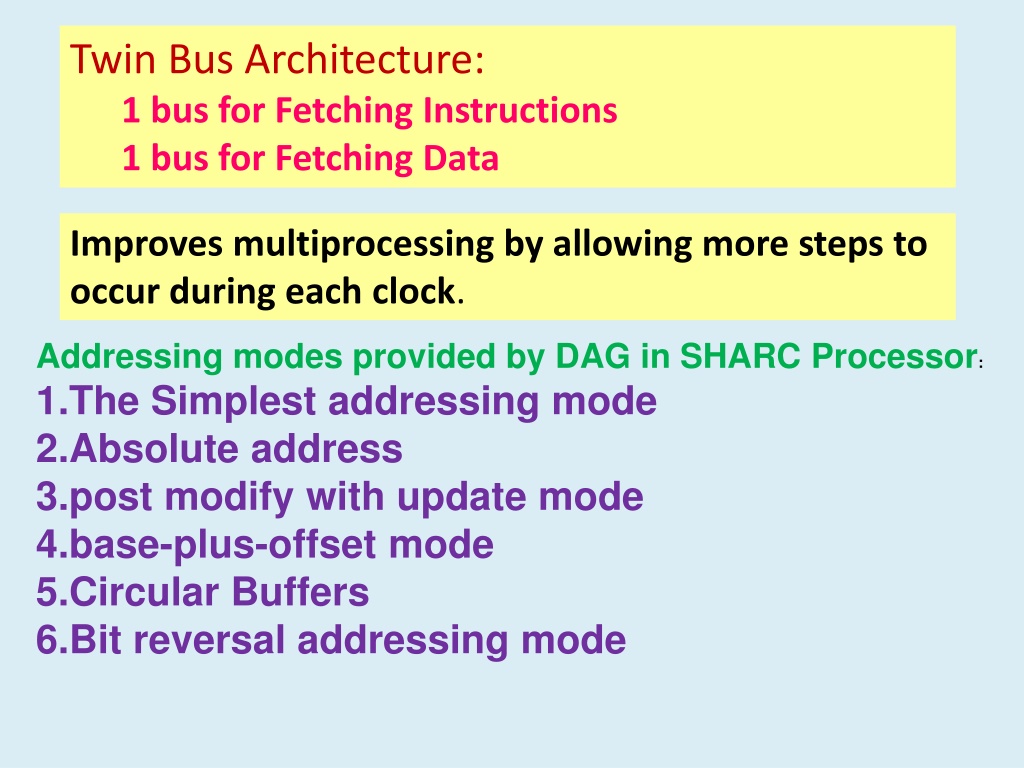 Twin Bus Architecture:
1 bus for Fetching Instructions
1 bus for Fetching Data

Improves multiprocessing by allowing more steps to occur during each clock.

Addressing modes provided by DAG in SHARC Processor:
1.The Simplest addressing mode
2.Absolute address
3.post modify with update mode
4.base-plus-offset mode
5.Circular Buffers
6.Bit reversal addressing mode